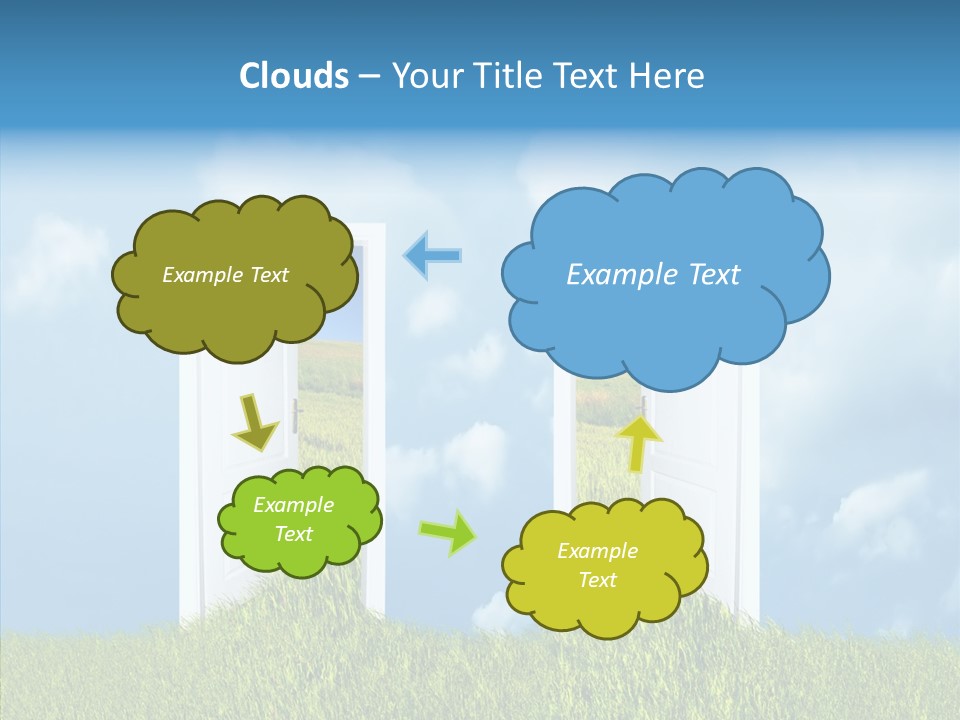 Clouds – Your Title Text Here

Example Text

Example Text

Example Text

Example Text